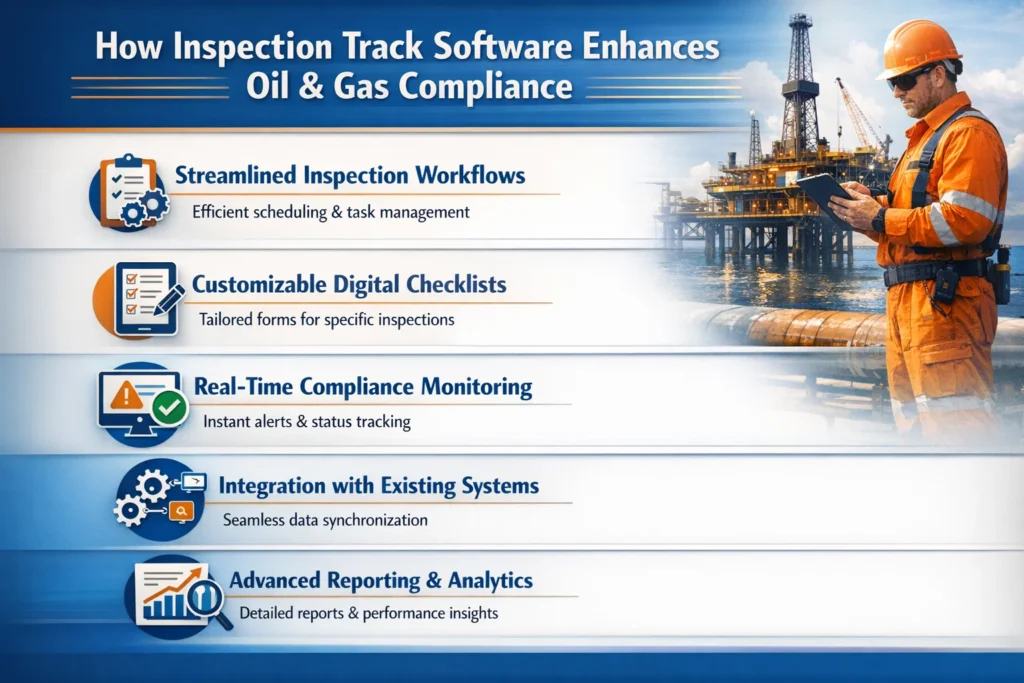 How Inspection Track Software Enhances Oil & Gas Compliance

Streamlined Inspection Workflows
Efficient scheduling & task management

Customizable Digital Checklists
Tailored forms for specific inspections

Real-Time Compliance Monitoring
Instant alerts & status tracking

Integration with Existing Systems
Seamless data synchronization

Advanced Reporting & Analytics
Detailed reports & performance insights